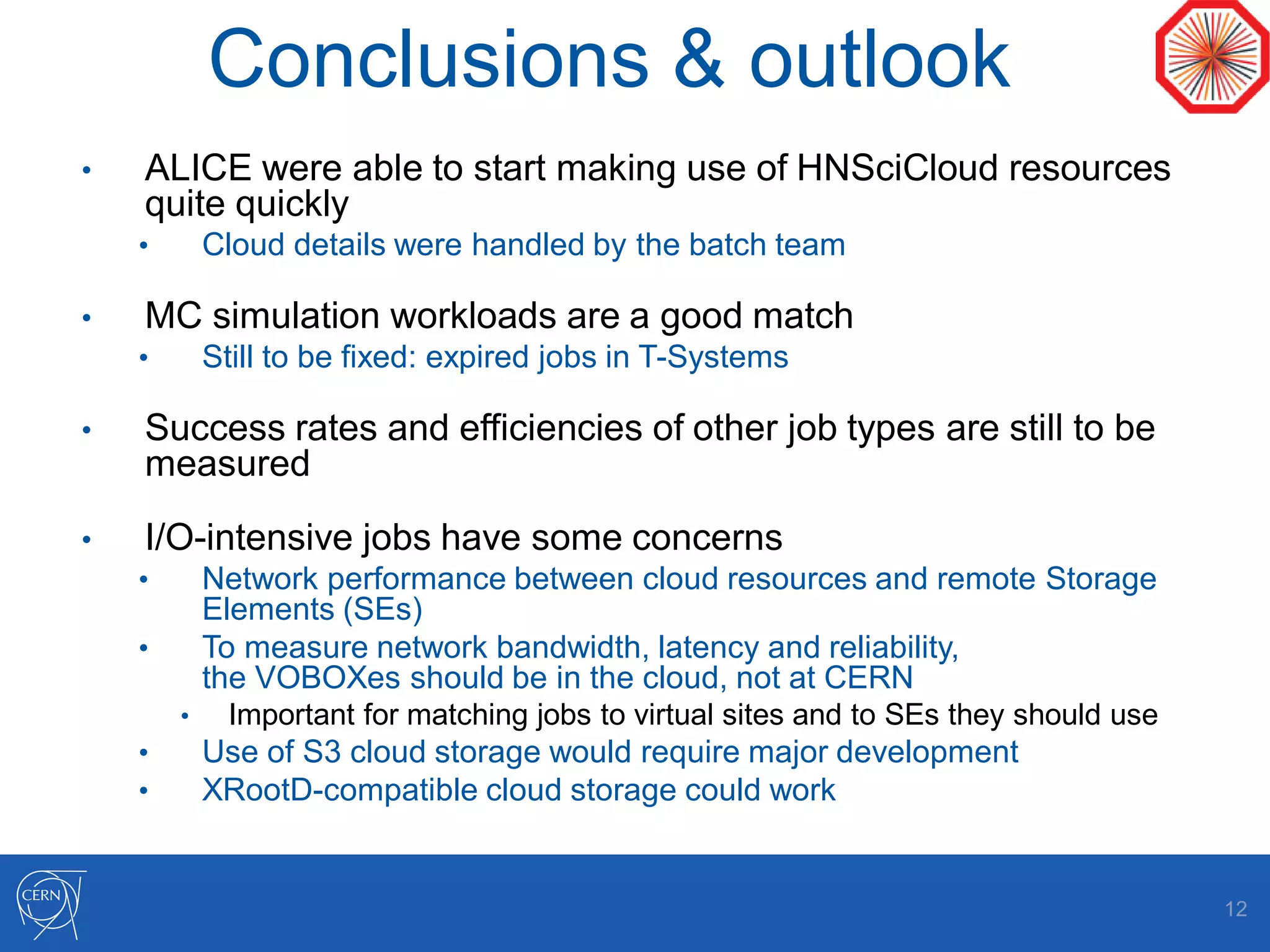 Conclusions & outlook

• ALICE were able to start making use of HNSciCloud resources quite quickly
• Cloud details were handled by the batch team

• MC simulation workloads are a good match
• Still to be fixed: expired jobs in T-Systems

• Success rates and efficiencies of other job types are still to be measured

• I/O-intensive jobs have some concerns
• Network performance between cloud resources and remote Storage Elements (SEs)
• To measure network bandwidth, latency and reliability, the VOBOXes should be in the cloud, not at CERN
• Important for matching jobs to virtual sites and to SEs they should use
• Use of S3 cloud storage would require major development
• XRootD-compatible cloud storage could work

CERN

12